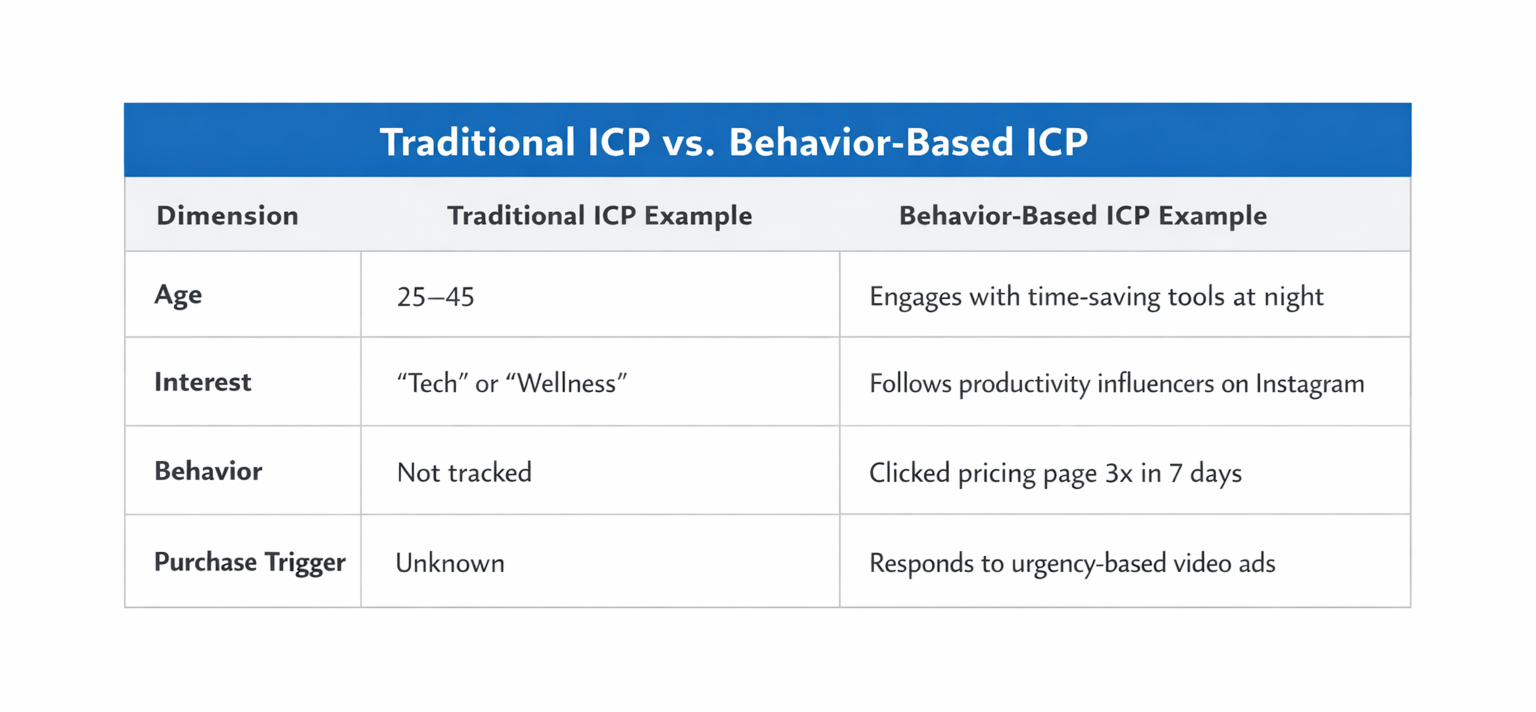 Traditional ICP vs. Behavior-Based ICP

| Dimension | Traditional ICP Example | Behavior-Based ICP Example |
|---|---|---|
| Age | 25–45 | Engages with time-saving tools at night |
| Interest | “Tech” or “Wellness” | Follows productivity influencers on Instagram |
| Behavior | Not tracked | Clicked pricing page 3x in 7 days |
| Purchase Trigger | Unknown | Responds to urgency-based video ads |